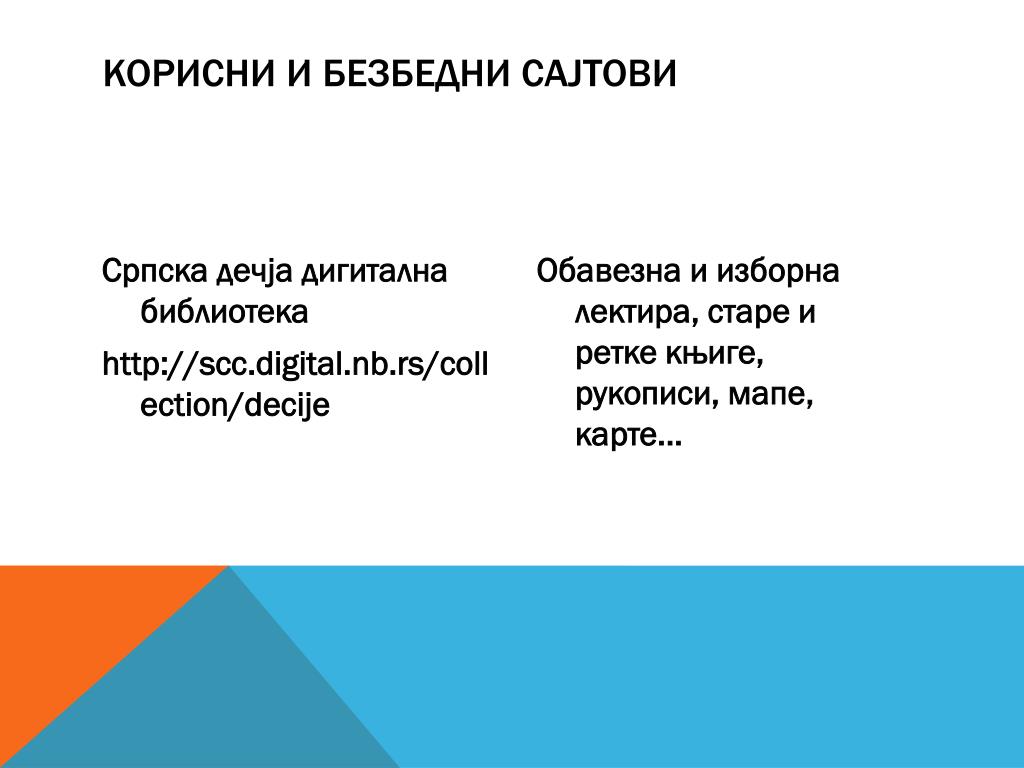 КОРИСНИ И БЕЗБЕДНИ САЈТОВИ

Српска дечја дигитална библиотека

http://scc.digital.nb.rs/collection/decije

Обавезна и изборна лектира, старе и ретке књиге, рукописи, мапе, карте...